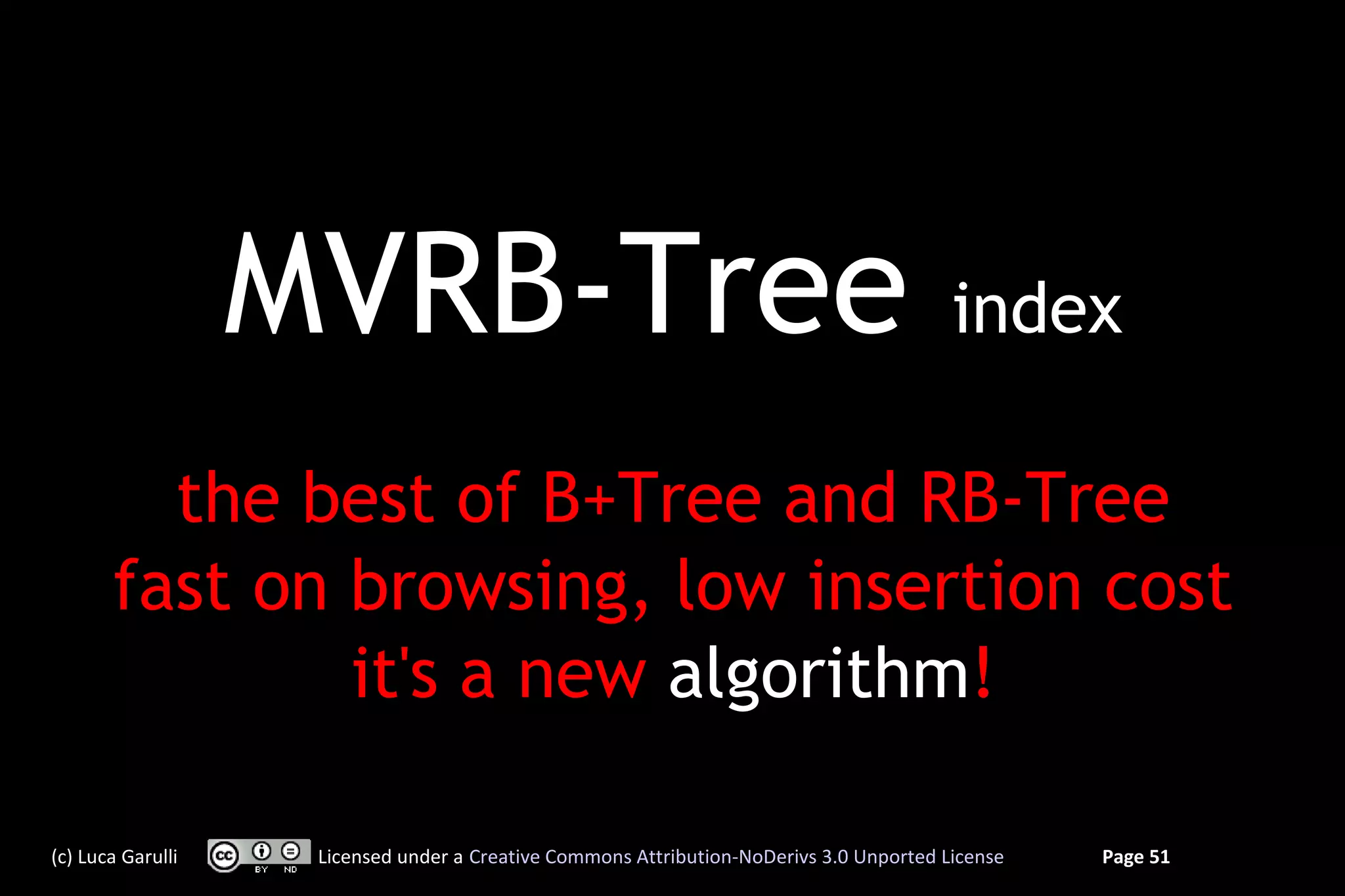 MVRB-Tree index

the best of B+Tree and RB-Tree
fast on browsing, low insertion cost
it's a new algorithm!

(c) Luca Garulli

cc BY ND

Licensed under a Creative Commons Attribution-NoDerivs 3.0 Unported License

Page 51